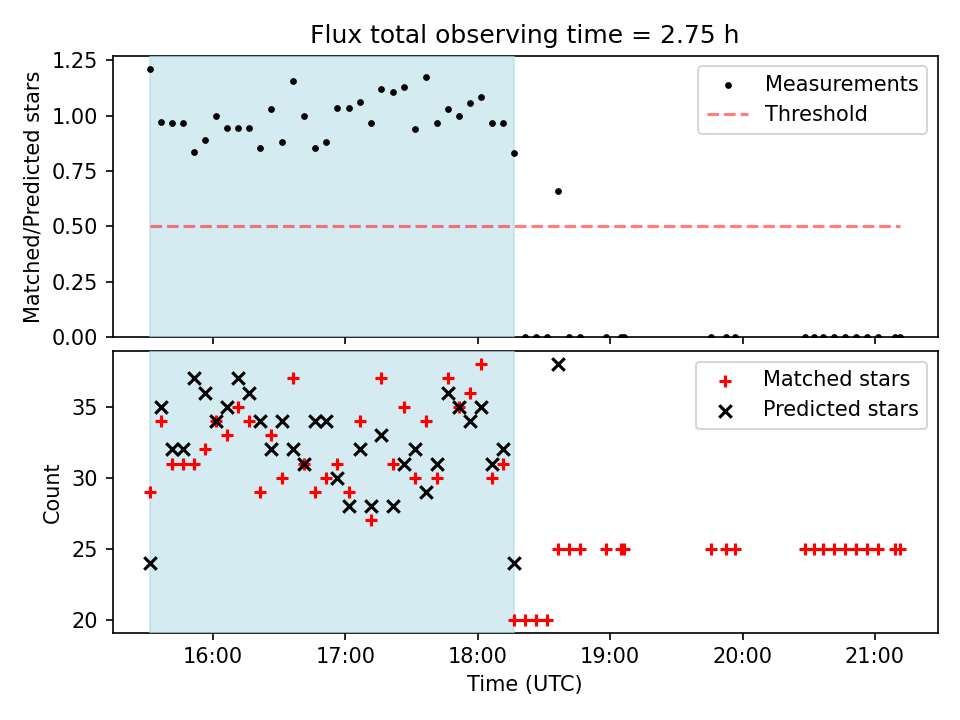 Flux total observing time = 2.75 h

Matched/Predicted stars

1.25
1.00
0.75
0.50
0.25
0.00

Measurements
Threshold

Count

35
30
25
20

Matched stars
Predicted stars

16:00
17:00
18:00
19:00
20:00
21:00

Time (UTC)